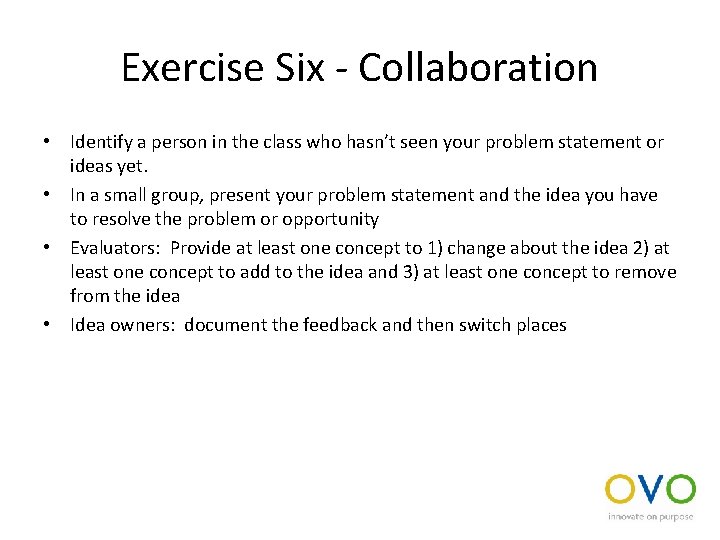 Exercise Six - Collaboration

• Identify a person in the class who hasn't seen your problem statement or ideas yet.
• In a small group, present your problem statement and the idea you have to resolve the problem or opportunity
• Evaluators: Provide at least one concept to 1) change about the idea 2) at least one concept to add to the idea and 3) at least one concept to remove from the idea
• Idea owners: document the feedback and then switch places

OVO
innovate on purpose